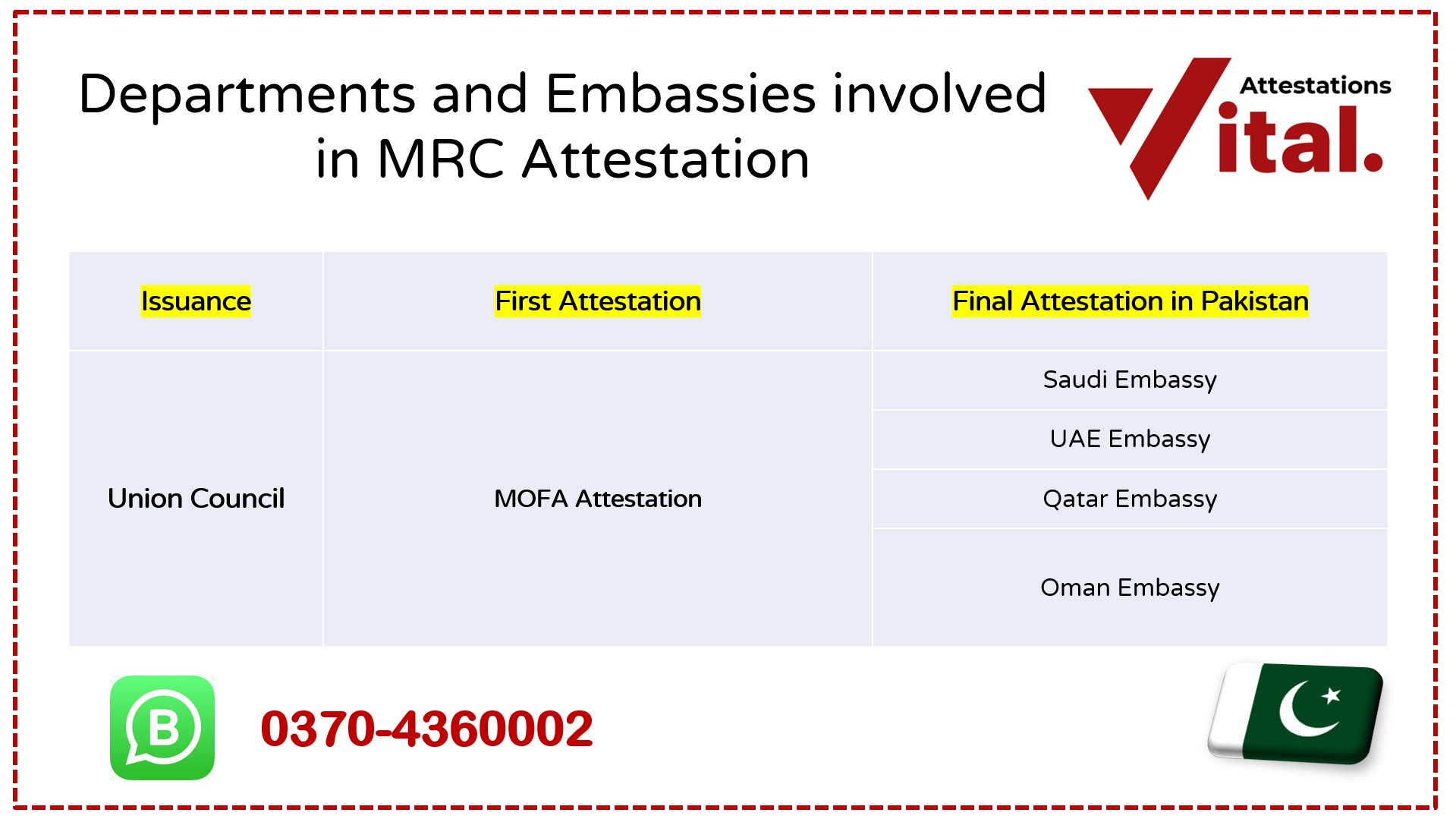 Departments and Embassies involved in MRC Attestation

Attestations
Vital.

| Issuance | First Attestation | Final Attestation in Pakistan |
|---|---|---|
| Union Council | MOFA Attestation | Saudi Embassy |
| | | UAE Embassy |
| | | Qatar Embassy |
| | | Oman Embassy |

B

0370-4360002